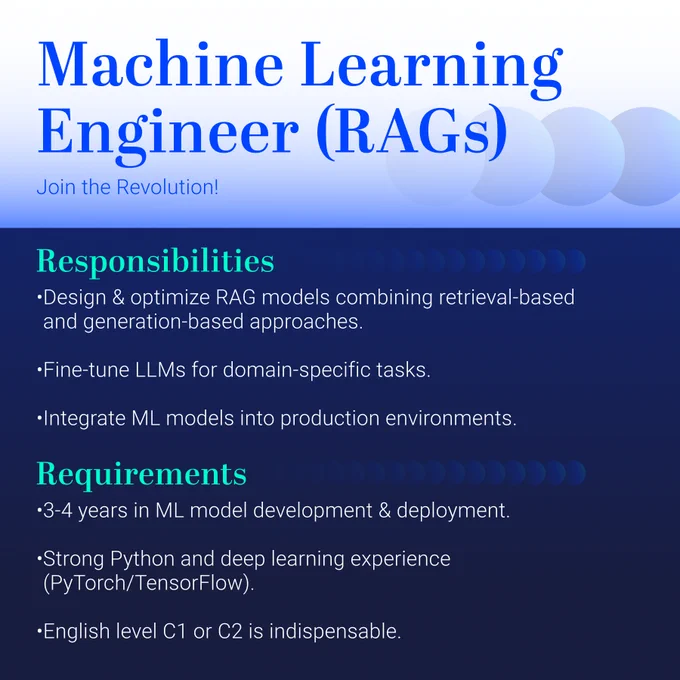 Machine Learning Engineer (RAGs)

Join the Revolution!

Responsibilities

•Design & optimize RAG models combining retrieval-based and generation-based approaches.

•Fine-tune LLMs for domain-specific tasks.

•Integrate ML models into production environments.

Requirements

•3-4 years in ML model development & deployment.

•Strong Python and deep learning experience (PyTorch/TensorFlow).

•English level C1 or C2 is indispensable.